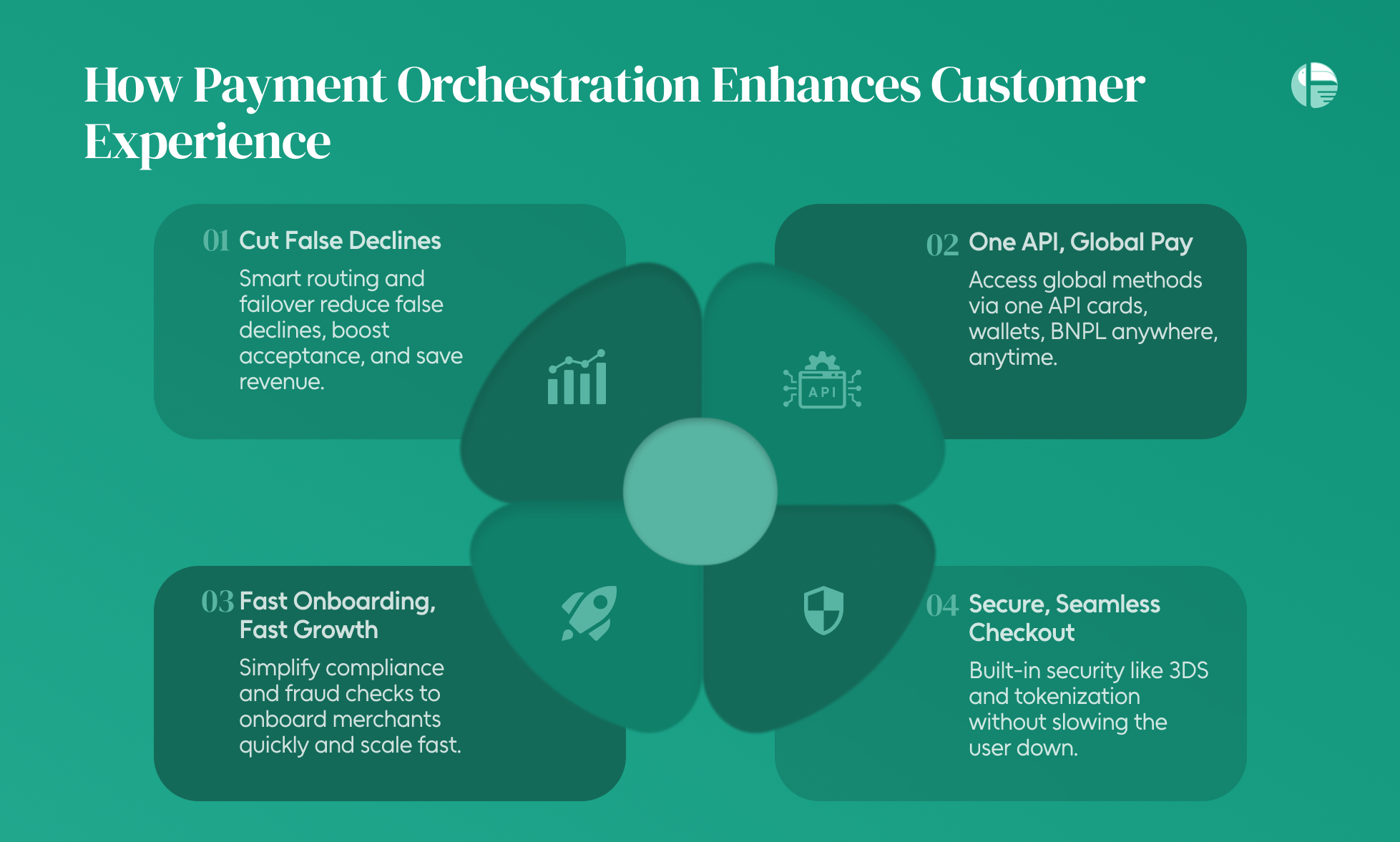 How Payment Orchestration Enhances Customer Experience

01 Cut False Declines

Smart routing and failover reduce false declines, boost acceptance, and save revenue.

02 One API, Global Pay

Access global methods via one API cards, wallets, BNPL anywhere, anytime.

API

03 Fast Onboarding, Fast Growth

Simplify compliance and fraud checks to onboard merchants quickly and scale fast.

04 Secure, Seamless Checkout

Built-in security like 3DS and tokenization without slowing the user down.